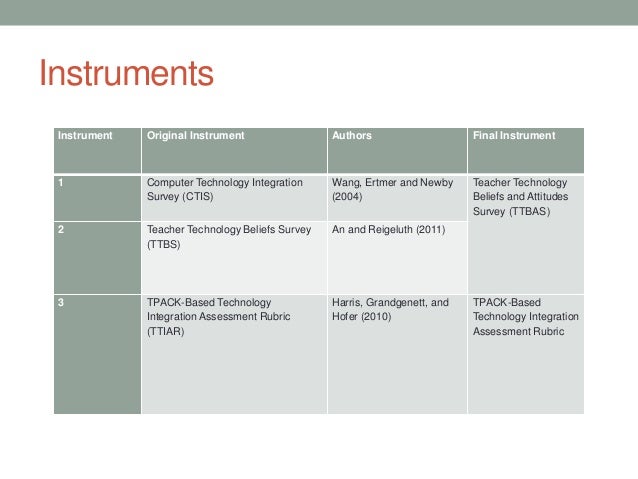 Instruments

| Instrument | Original Instrument | Authors | Final Instrument |
|---|---|---|---|
| 1 | Computer Technology Integration Survey (CTIS) | Wang, Ertmer and Newby (2004) | Teacher Technology Beliefs and Attitudes Survey (TTBAS) |
| 2 | Teacher Technology Beliefs Survey (TTBS) | An and Reigeluth (2011) | |
| 3 | TPACK-Based Technology Integration Assessment Rubric (TTIAR) | Harris, Grandgenett, and Hofer (2010) | TPACK-Based Technology Integration Assessment Rubric |